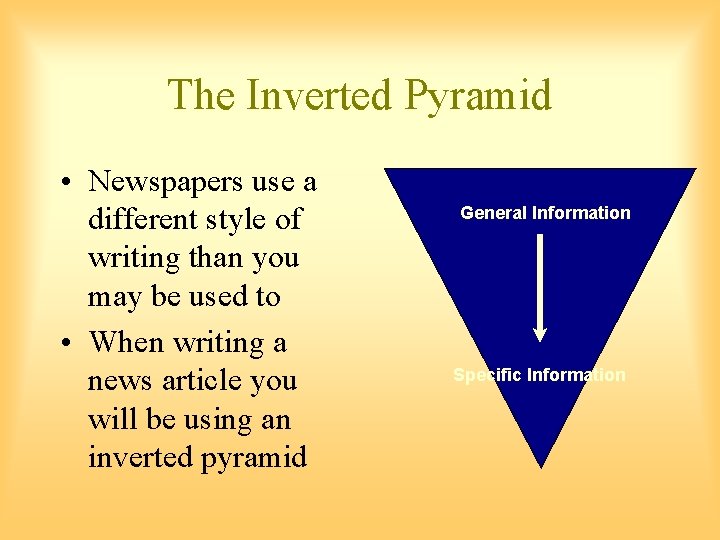 The Inverted Pyramid

• Newspapers use a different style of writing than you may be used to
• When writing a news article you will be using an inverted pyramid

General Information

Specific Information